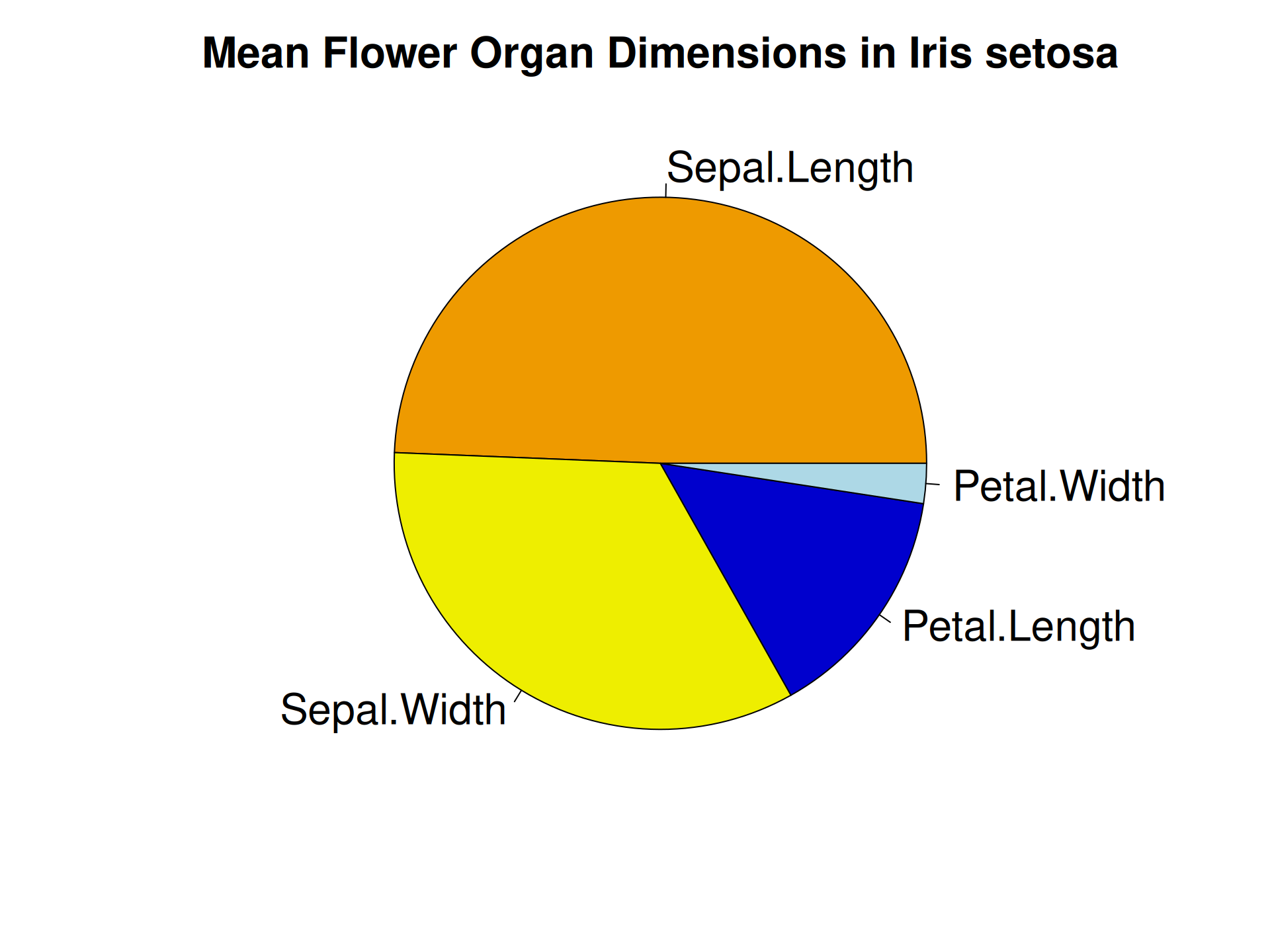 Mean Flower Organ Dimensions in Iris setosa

Sepal.Length

Petal.Width

Petal.Length

Sepal.Width